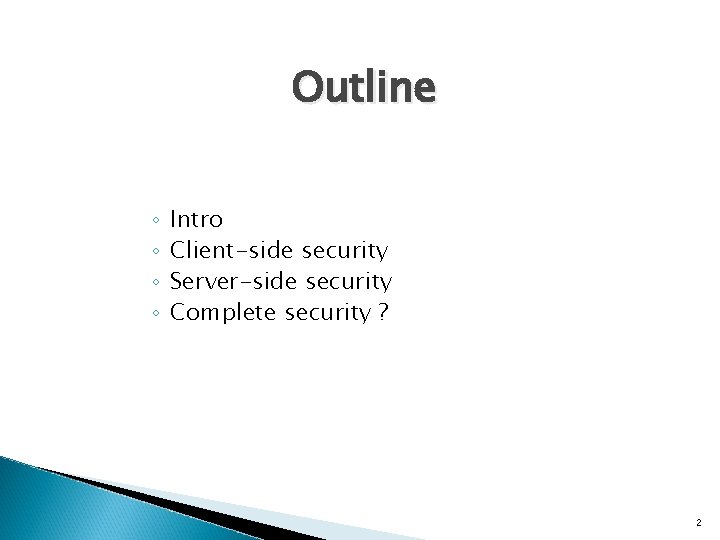 Outline

◦ Intro
◦ Client-side security
◦ Server-side security
◦ Complete security ?

2